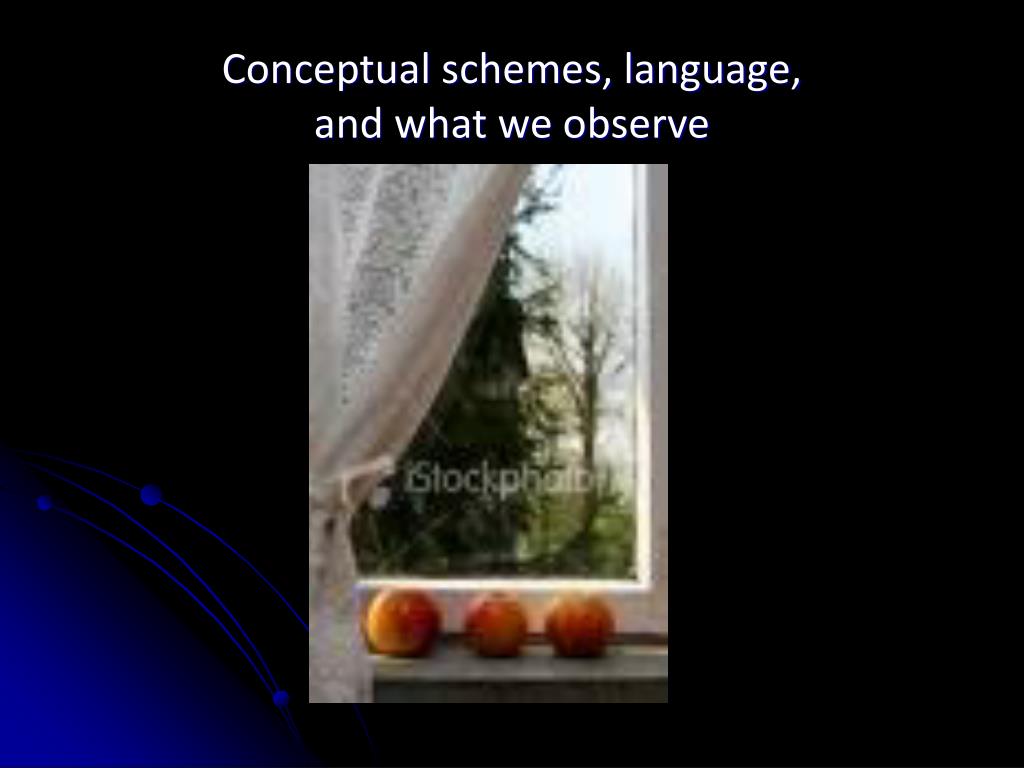 Conceptual schemes, language, and what we observe

iStockphoto